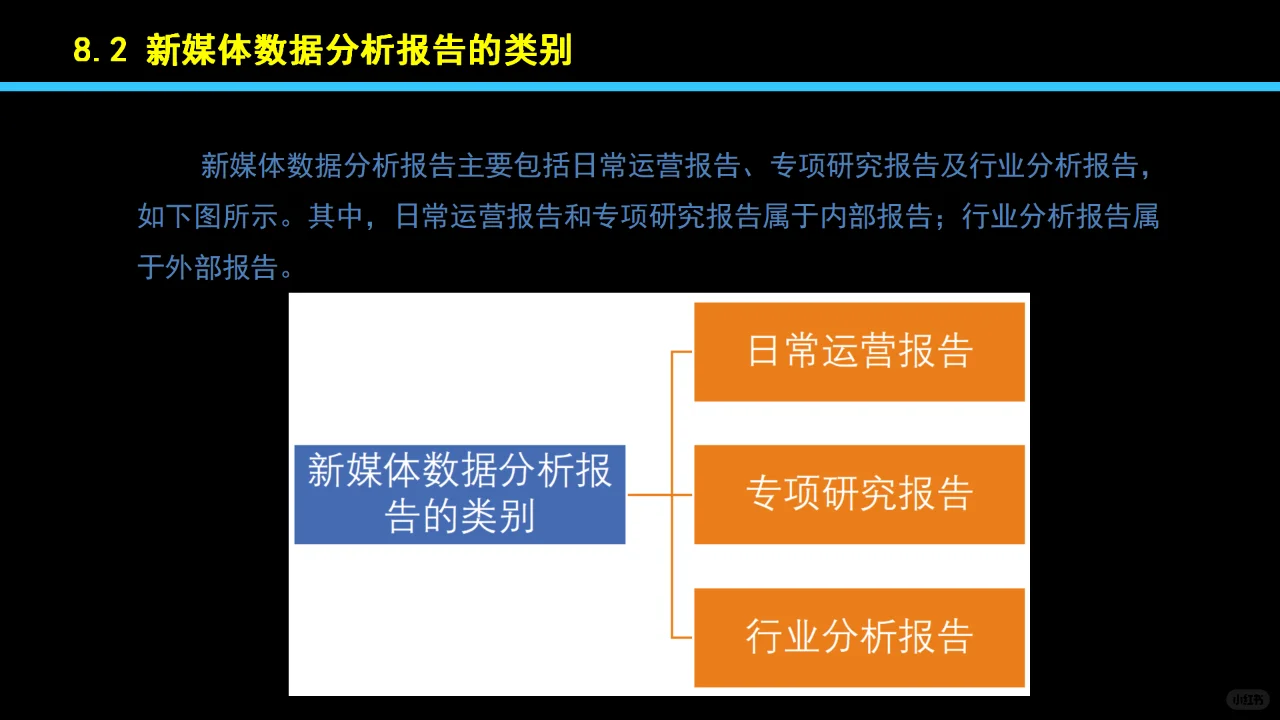 8.2 新媒体数据分析报告的类别

新媒体数据分析报告主要包括日常运营报告、专项研究报告及行业分析报告，如下图所示。其中，日常运营报告和专项研究报告属于内部报告；行业分析报告属于外部报告。

新媒体数据分析报告的类别

日常运营报告

专项研究报告

行业分析报告

小红书